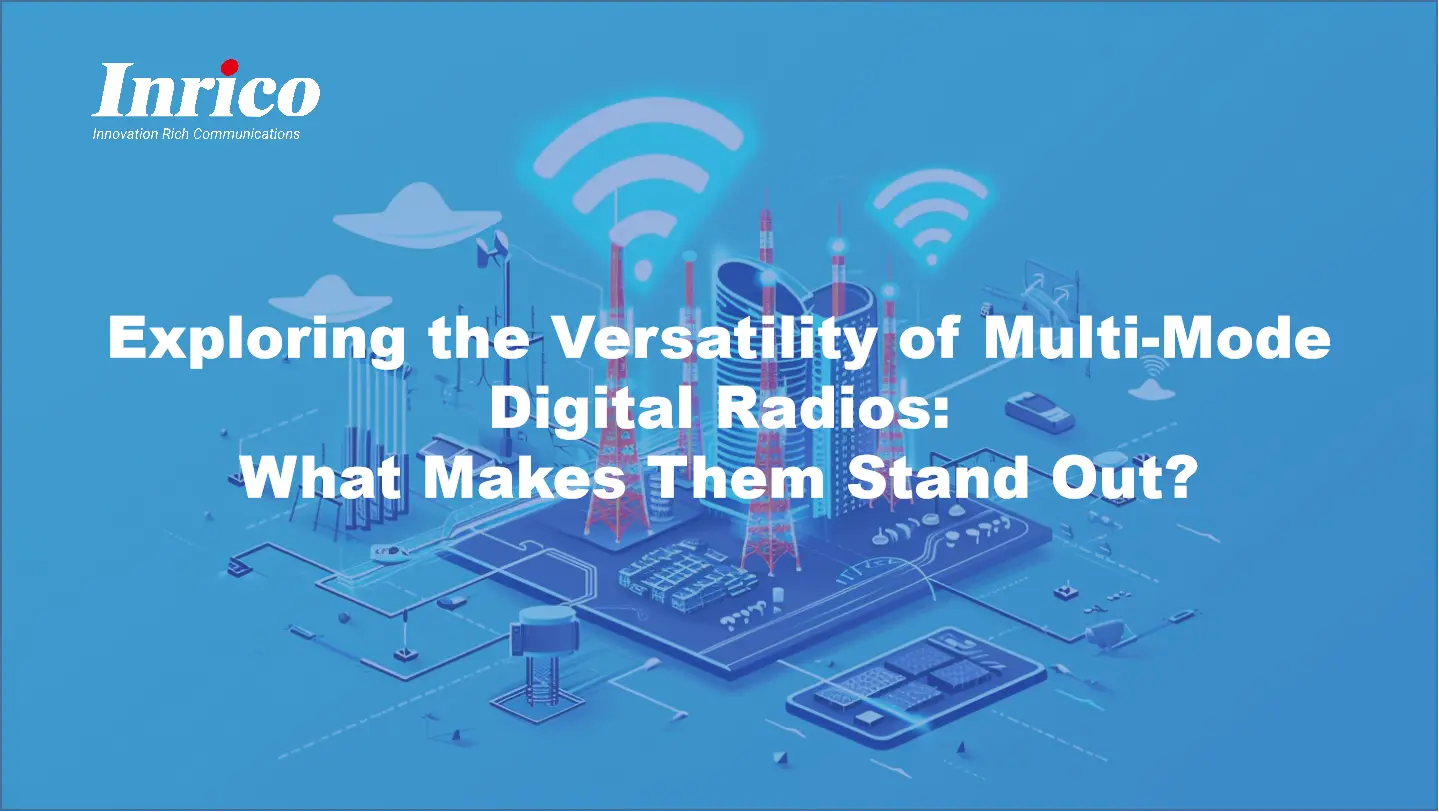 Inrico
Innovation Rich Communications

Exploring the Versatility of Multi-Mode Digital Radios:
What Makes Them Stand Out?